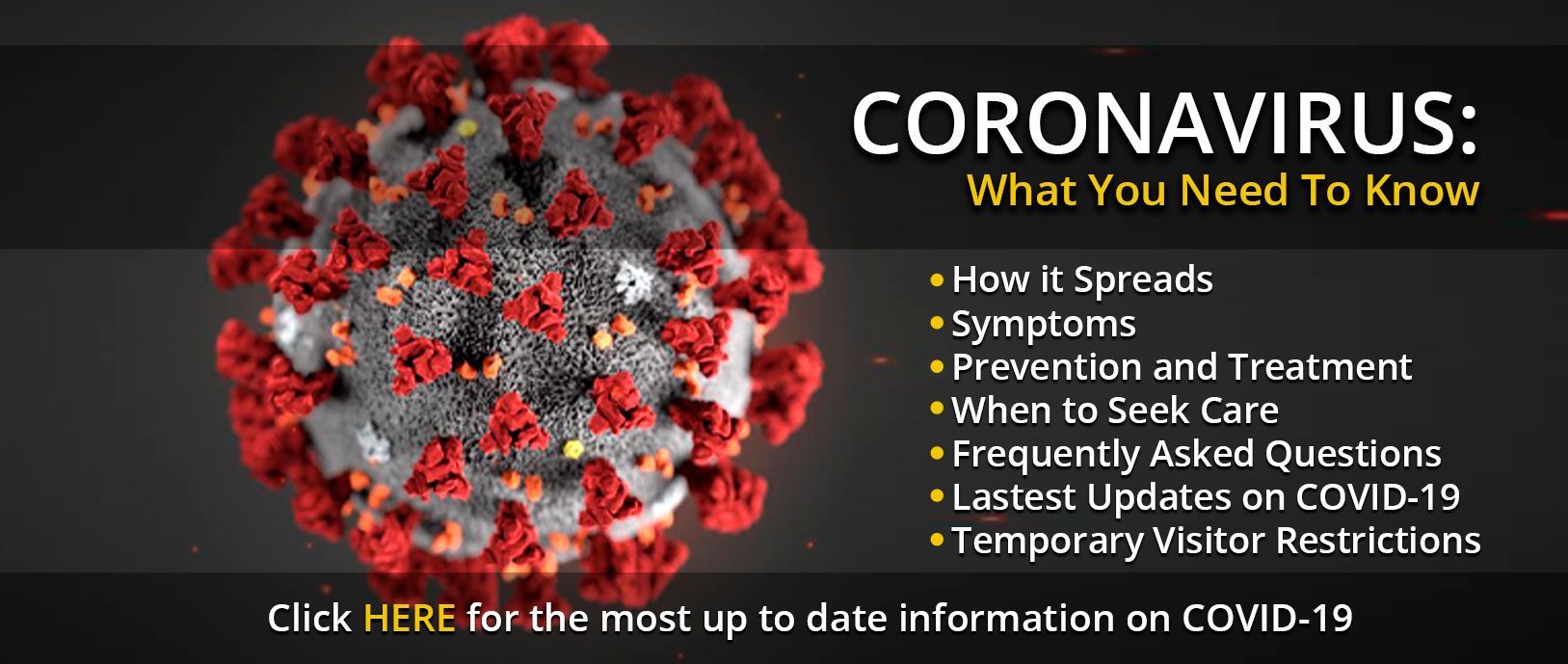 CORONAVIRUS:
What You Need To Know

• How it Spreads
• Symptoms
• Prevention and Treatment
• When to Seek Care
• Frequently Asked Questions
• Lastest Updates on COVID-19
• Temporary Visitor Restrictions

Click HERE for the most up to date information on COVID-19